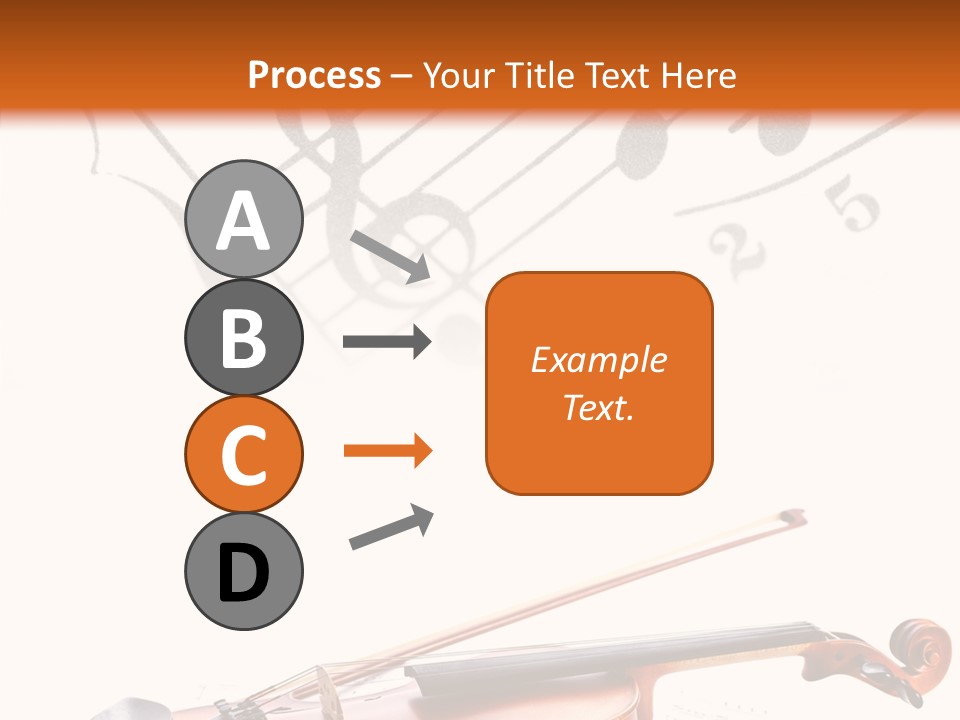 Process – Your Title Text Here

A

B

C

D

Example Text.